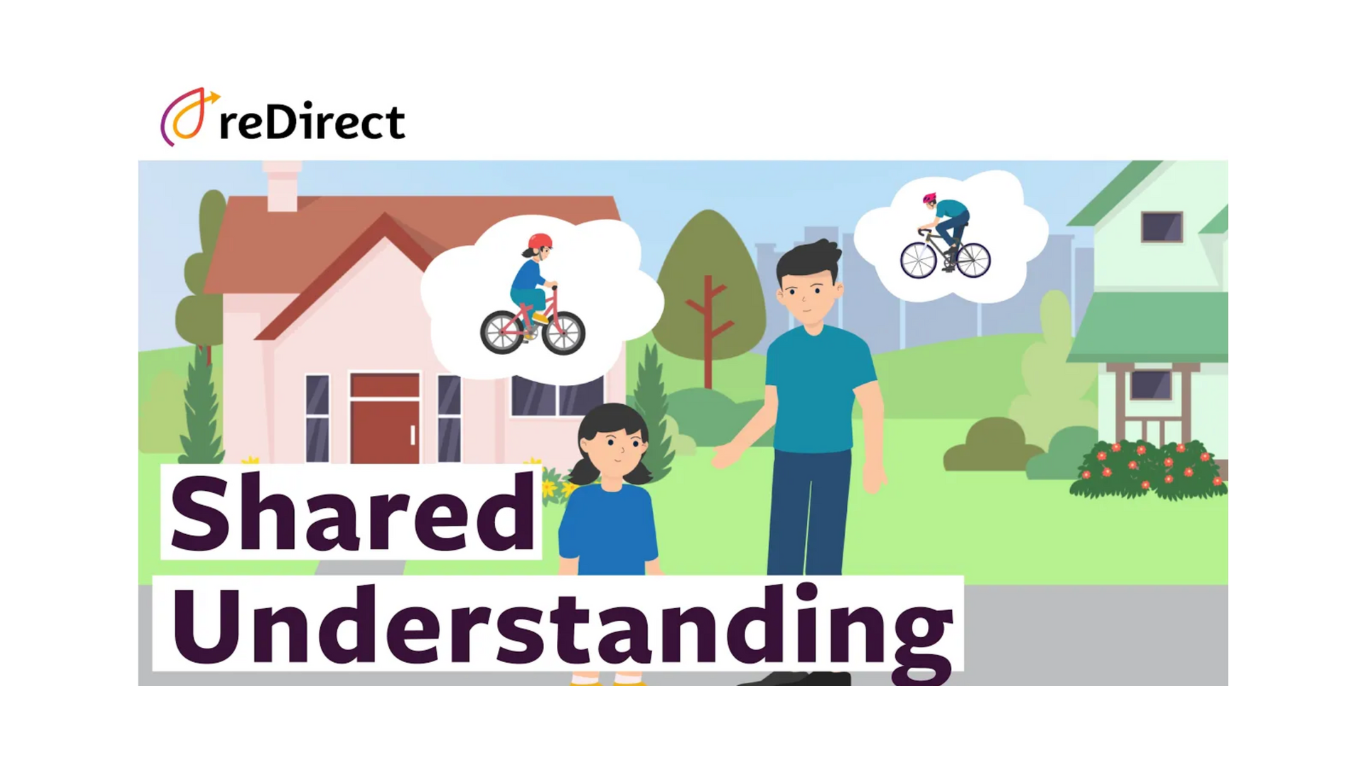 reDirect

Shared Understanding